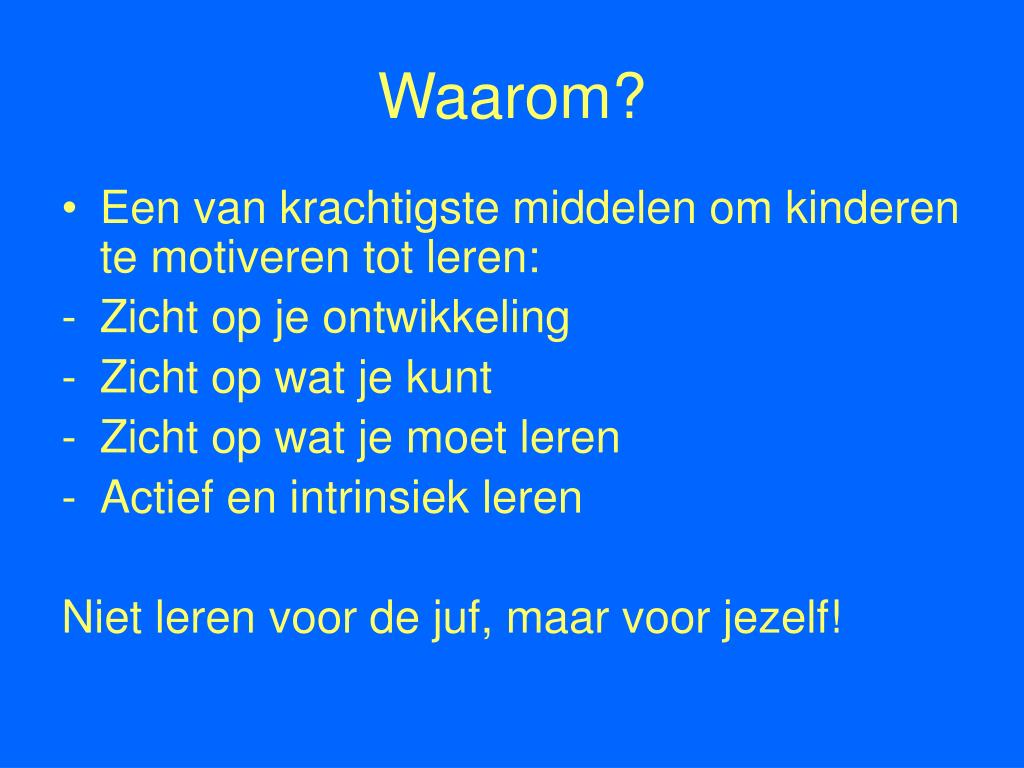 Waarom?

• Een van krachtigste middelen om kinderen te motiveren tot leren:
- Zicht op je ontwikkeling
- Zicht op wat je kunt
- Zicht op wat je moet leren
- Actief en intrinsiek leren

Niet leren voor de juf, maar voor jezelf!